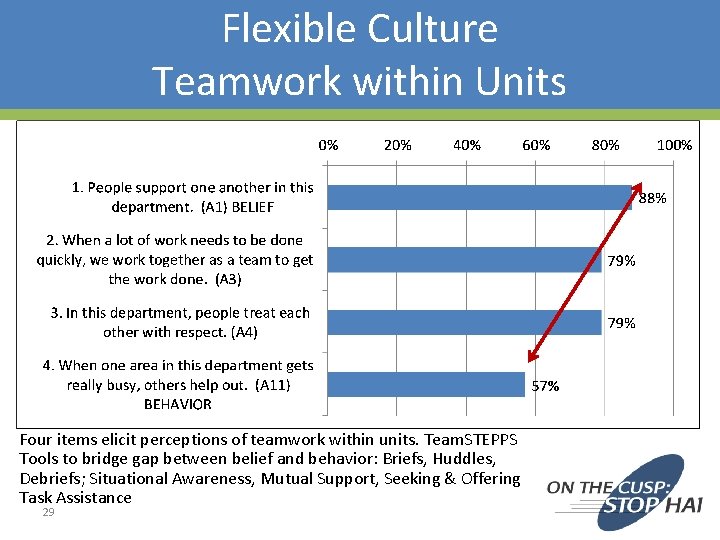 Flexible Culture
Teamwork within Units

0% 20% 40% 60% 80% 100%

1. People support one another in this department. (A1) BELIEF

88%

2. When a lot of work needs to be done quickly, we work together as a team to get the work done. (A3)

79%

3. In this department, people treat each other with respect. (A4)

79%

4. When one area in this department gets really busy, others help out. (A11) BEHAVIOR

57%

Four items elicit perceptions of teamwork within units. TeamSTEPPS Tools to bridge gap between belief and behavior: Briefs, Huddles, Debriefs; Situational Awareness, Mutual Support, Seeking & Offering Task Assistance

29

ON THE CUSP: STOP HAI